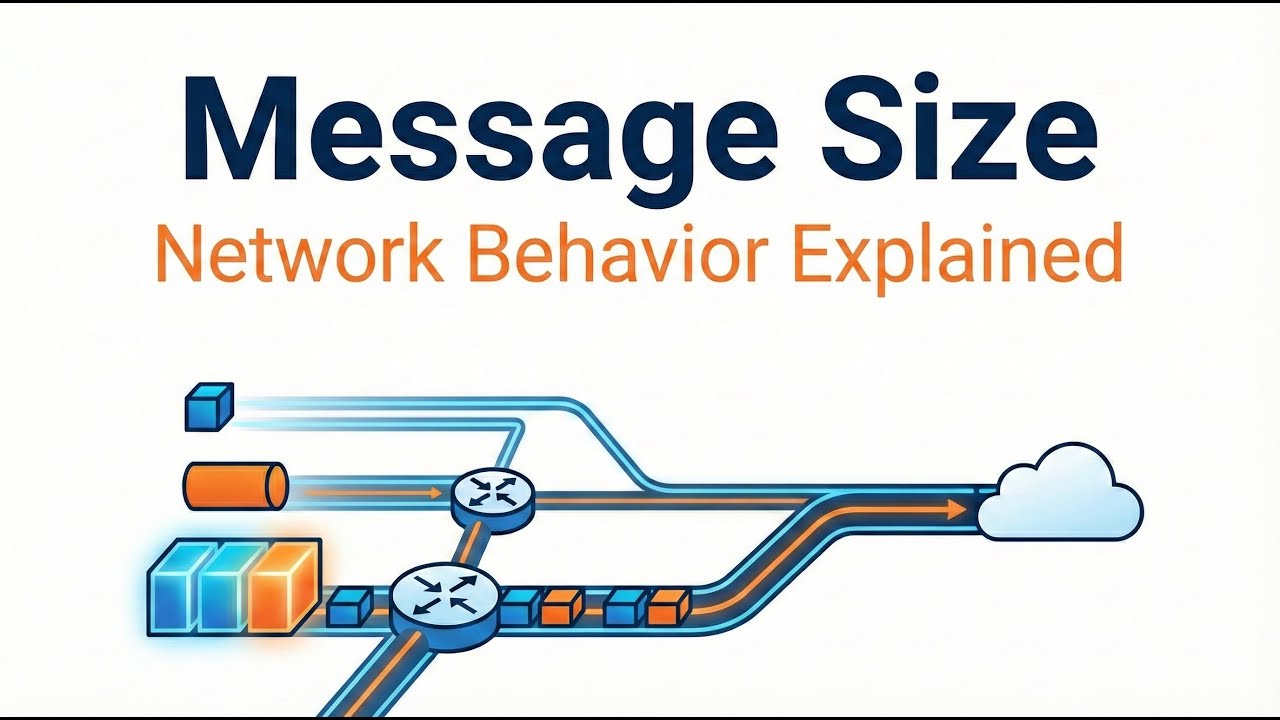 Message Size
Network Behavior Explained